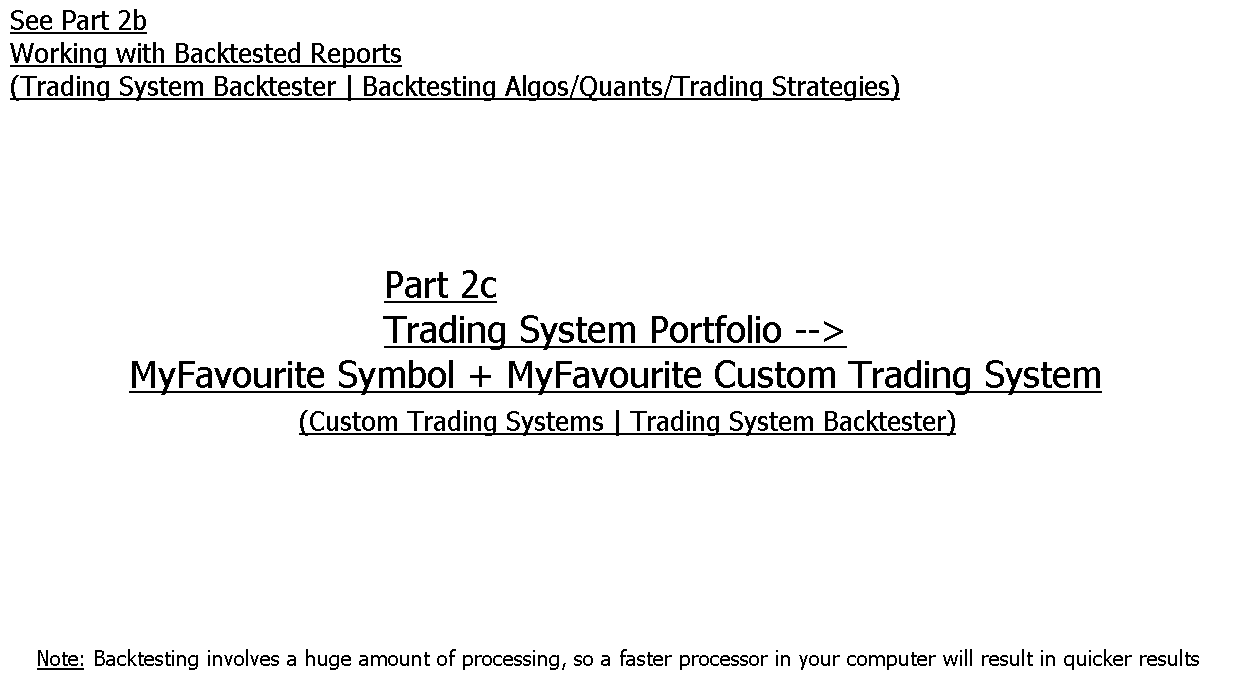 See Part 2b
Working with Backtested Reports
(Trading System Backtester | Backtesting Algos/Quants/Trading Strategies)

Part 2c
Trading System Portfolio -->
MyFavourite Symbol + MyFavourite Custom Trading System
(Custom Trading Systems | Trading System Backtester)

Note: Backtesting involves a huge amount of processing, so a faster processor in your computer will result in quicker results